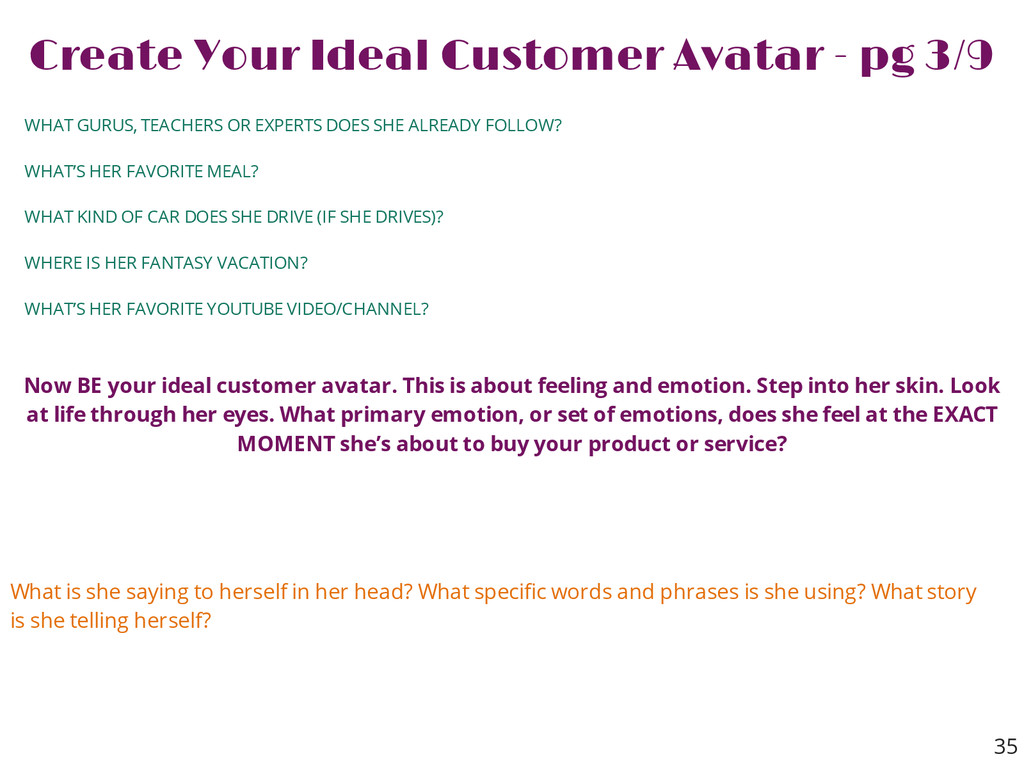 Create Your Ideal Customer Avatar - pg 3/9

WHAT GURUS, TEACHERS OR EXPERTS DOES SHE ALREADY FOLLOW?

WHAT'S HER FAVORITE MEAL?

WHAT KIND OF CAR DOES SHE DRIVE (IF SHE DRIVES)?

WHERE IS HER FANTASY VACATION?

WHAT'S HER FAVORITE YOUTUBE VIDEO/CHANNEL?

Now BE your ideal customer avatar. This is about feeling and emotion. Step into her skin. Look at life through her eyes. What primary emotion, or set of emotions, does she feel at the EXACT MOMENT she's about to buy your product or service?

What is she saying to herself in her head? What specific words and phrases is she using? What story is she telling herself?

35